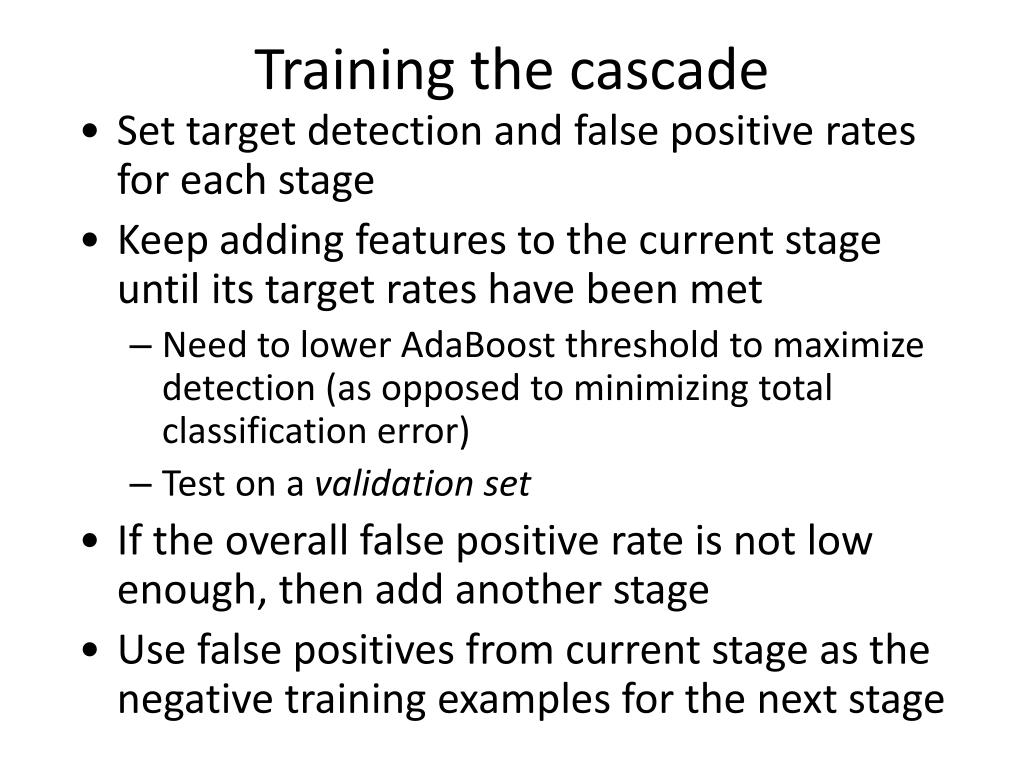 Training the cascade

• Set target detection and false positive rates for each stage

• Keep adding features to the current stage until its target rates have been met

– Need to lower AdaBoost threshold to maximize detection (as opposed to minimizing total classification error)

– Test on a validation set

• If the overall false positive rate is not low enough, then add another stage

• Use false positives from current stage as the negative training examples for the next stage